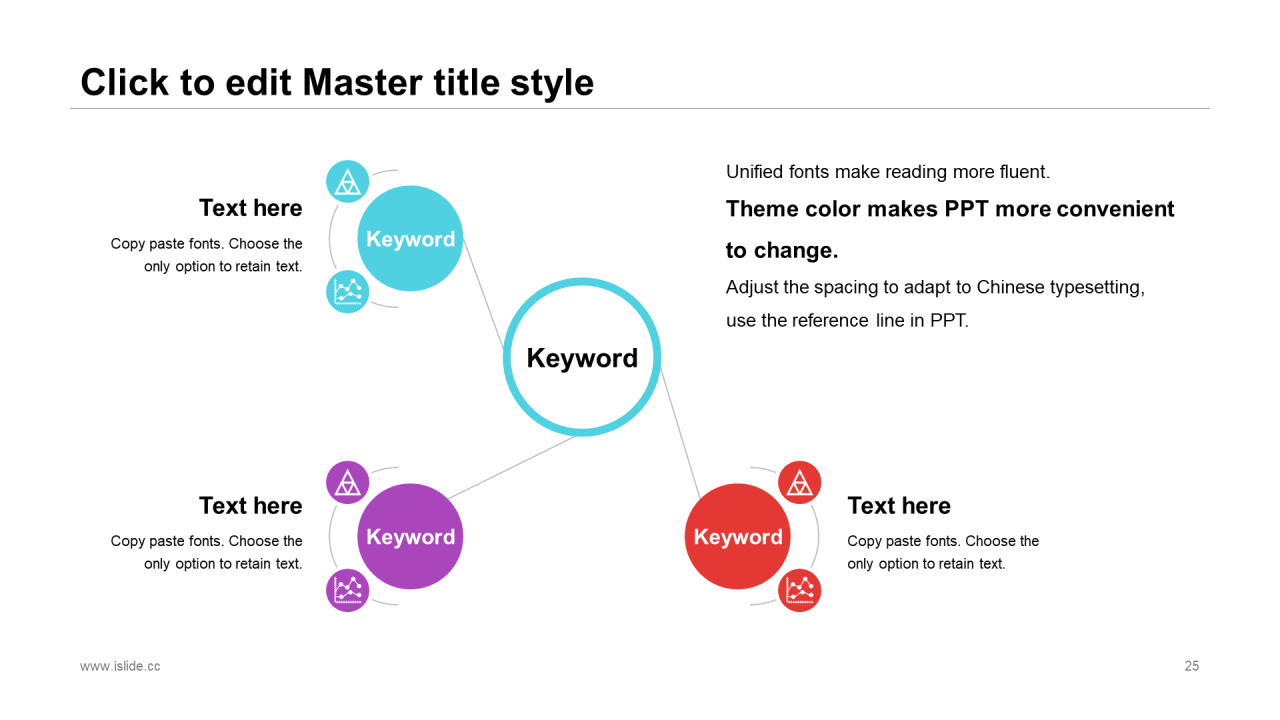 Click to edit Master title style

Text here

Copy paste fonts. Choose the only option to retain text.

Keyword

Unified fonts make reading more fluent.

Theme color makes PPT more convenient to change.

Adjust the spacing to adapt to Chinese typesetting, use the reference line in PPT.

Keyword

Text here

Copy paste fonts. Choose the only option to retain text.

Keyword

Keyword

Text here

Copy paste fonts. Choose the only option to retain text.

www.islide.cc

25